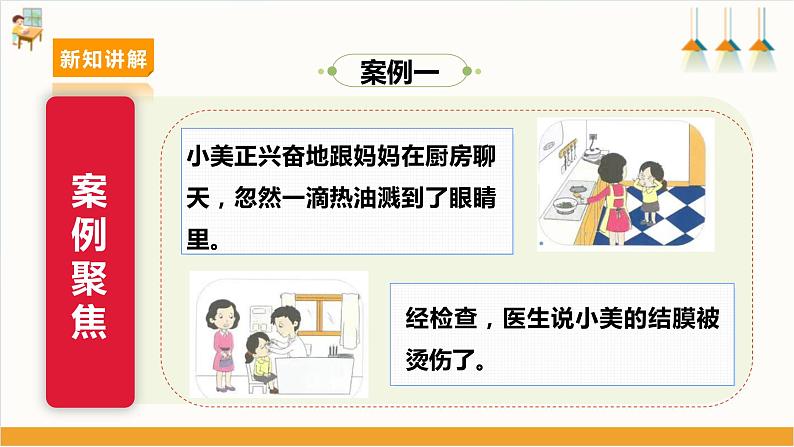 新知讲解

案例一

案例聚焦

小美正兴奋地跟妈妈在厨房聊天，忽然一滴热油溅到了眼睛里。

经检查，医生说小美的结膜被烫伤了。